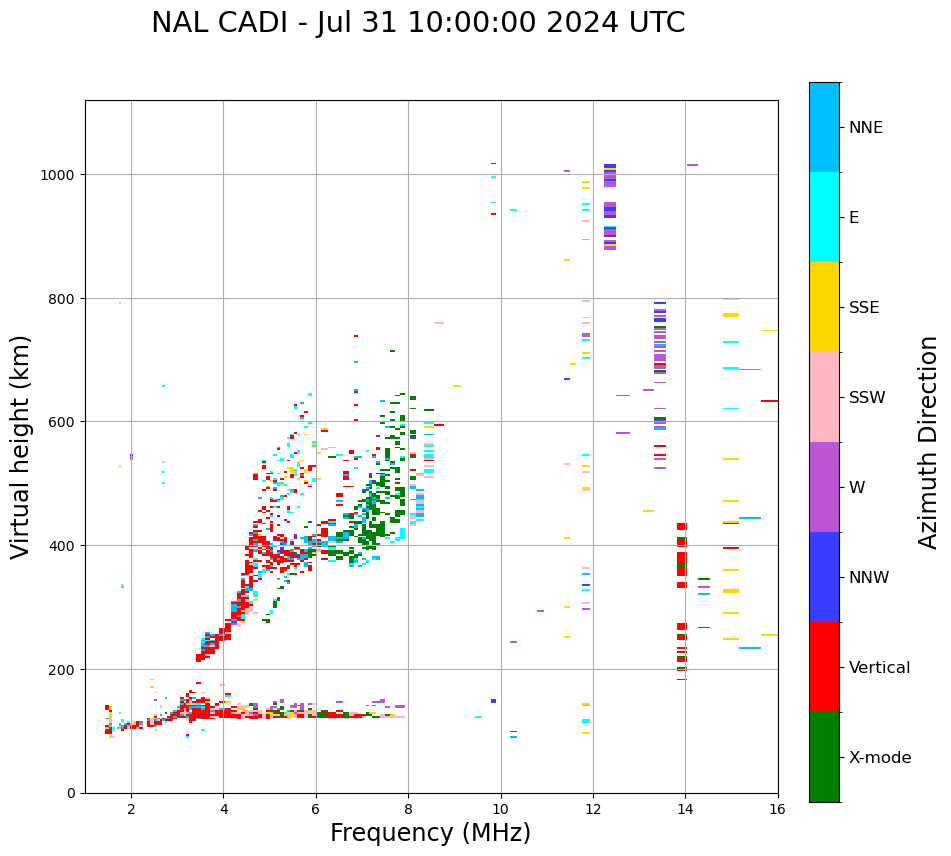 NAL CADI - Jul 31 10:00:00 2024 UTC

Virtual height (km)

1000
800
600
400
200
0

2
4
6
8
10
12
14
16

Frequency (MHz)

NNE
E
SSE
SSW
W
NNW
Vertical
X-mode

Azimuth Direction